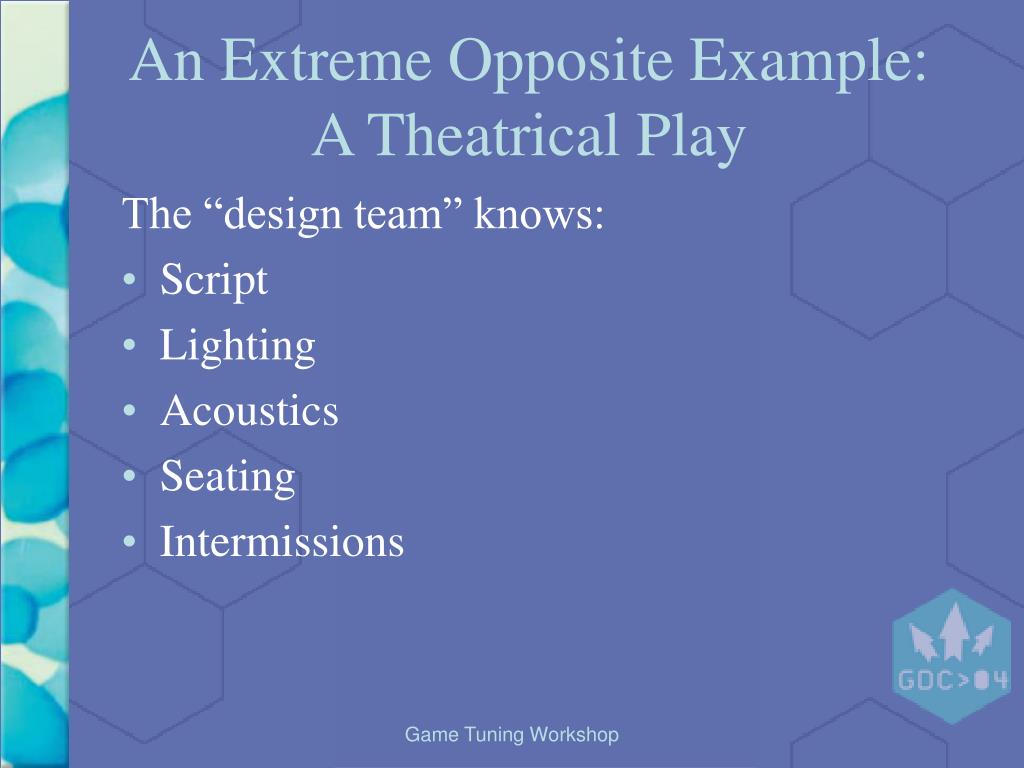 An Extreme Opposite Example:
A Theatrical Play

The “design team” knows:
• Script
• Lighting
• Acoustics
• Seating
• Intermissions

GDC>04

Game Tuning Workshop